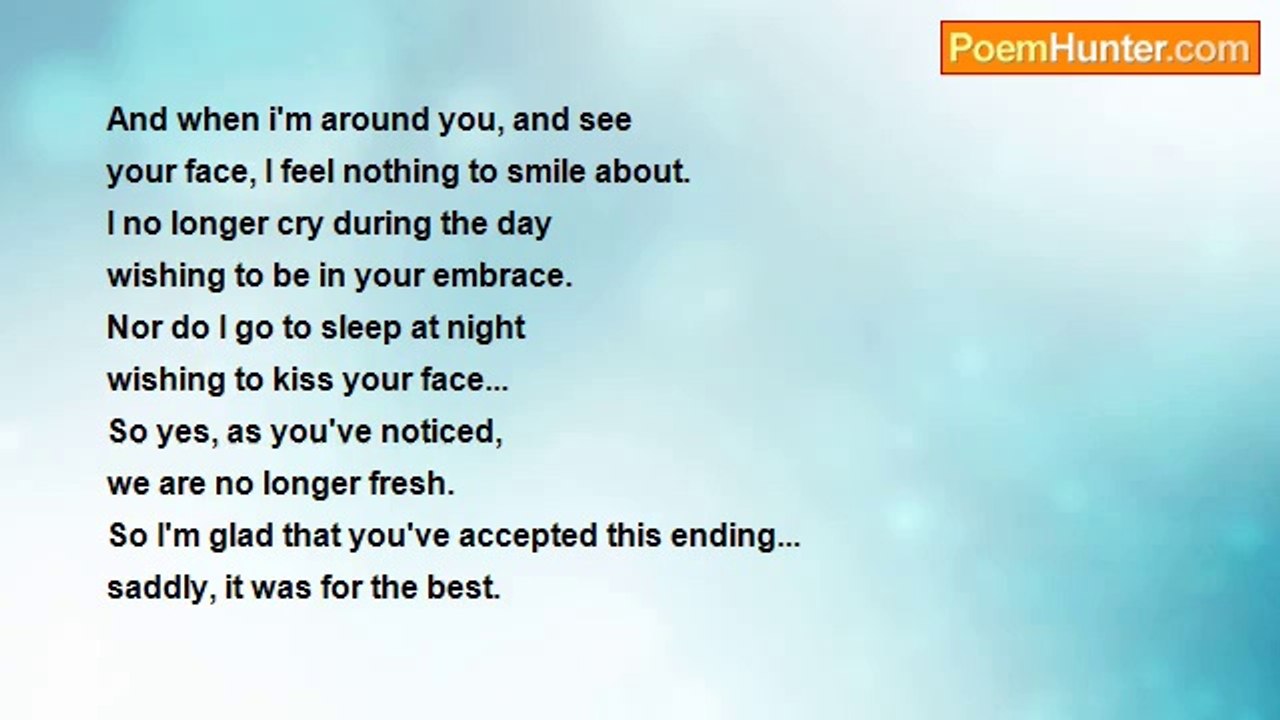 PoemHunter.com

And when i'm around you, and see
your face, I feel nothing to smile about.
I no longer cry during the day
wishing to be in your embrace.
Nor do I go to sleep at night
wishing to kiss your face...
So yes, as you've noticed,
we are no longer fresh.
So I'm glad that you've accepted this ending...
saddly, it was for the best.